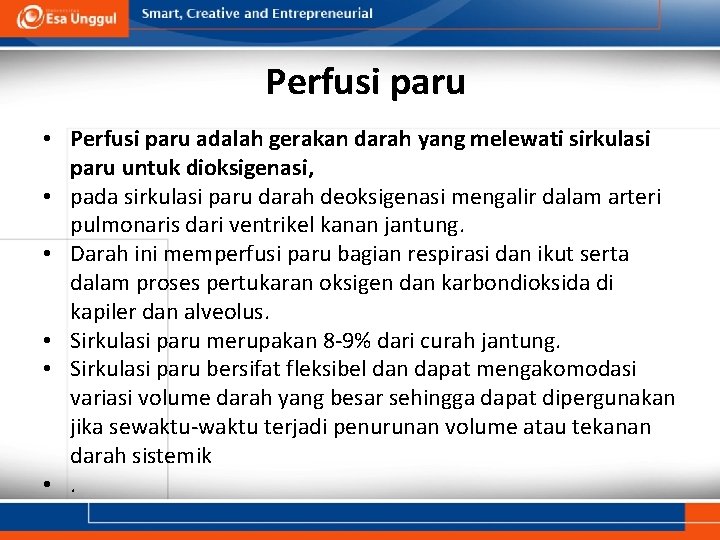 Esa Unggul

Smart, Creative and Entrepreneurial

Perfusi paru

• Perfusi paru adalah gerakan darah yang melewati sirkulasi paru untuk dioksigenasi,
• pada sirkulasi paru darah deoksigenasi mengalir dalam arteri pulmonaris dari ventrikel kanan jantung.
• Darah ini memperfusi paru bagian respirasi dan ikut serta dalam proses pertukaran oksigen dan karbondioksida di kapiler dan alveolus.
• Sirkulasi paru merupakan 8-9% dari curah jantung.
• Sirkulasi paru bersifat fleksibel dan dapat mengakomodasi variasi volume darah yang besar sehingga dapat dipergunakan jika sewaktu-waktu terjadi penurunan volume atau tekanan darah sistemik
• .